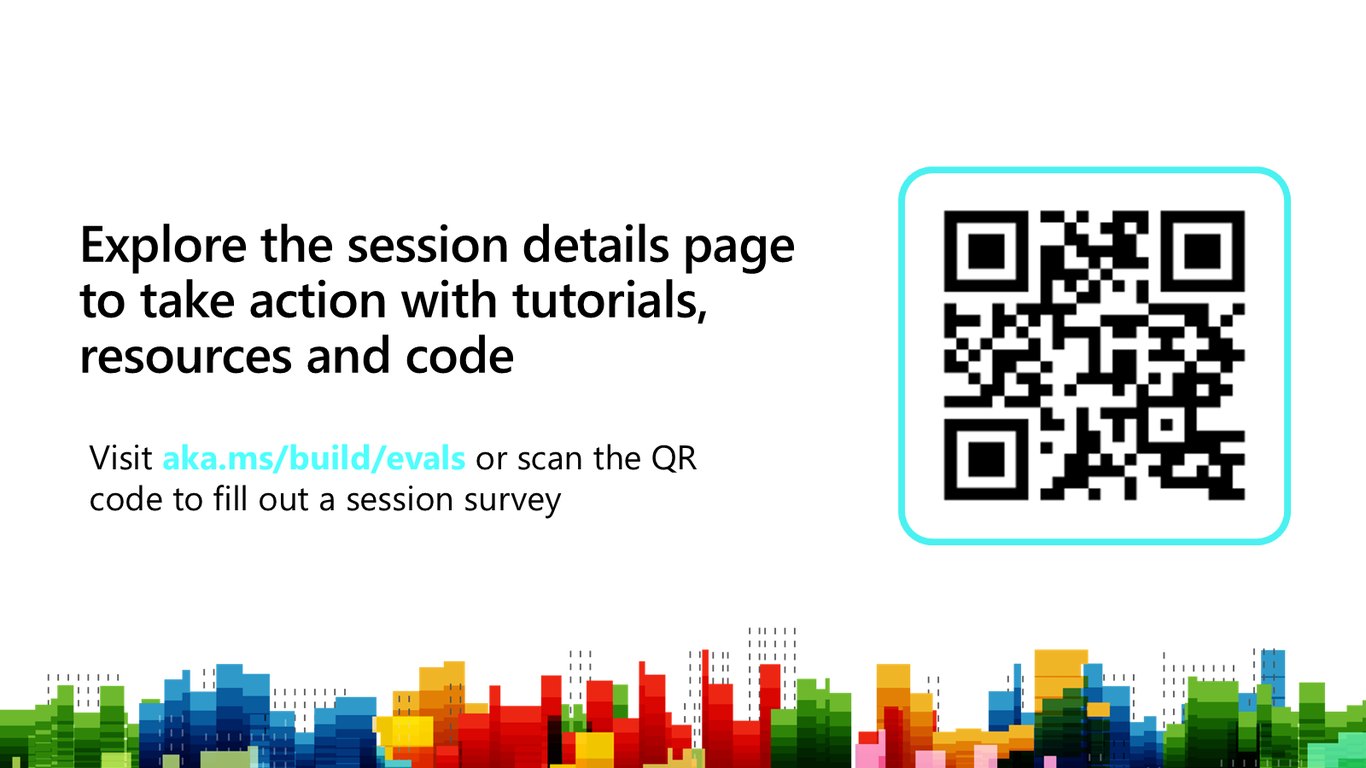 Explore the session details page to take action with tutorials, resources and code

Visit aka.ms/build/evals or scan the QR code to fill out a session survey